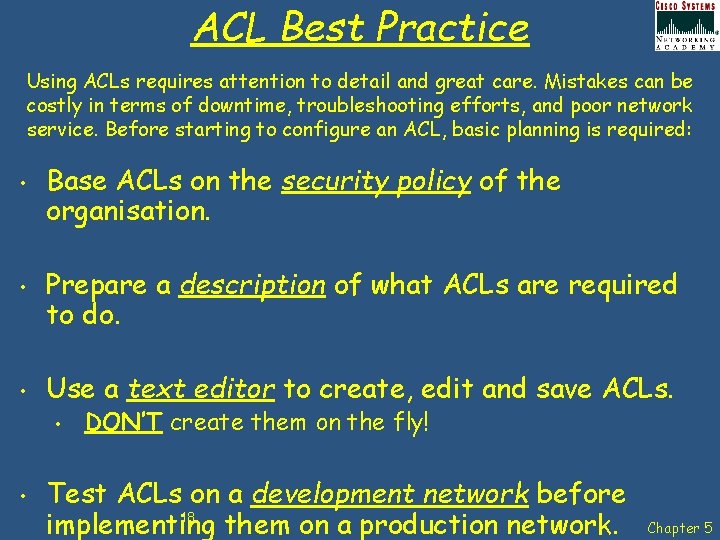 ACL Best Practice

CISCO SYSTEMS
NETWORKING ACADEMY

Using ACLs requires attention to detail and great care. Mistakes can be costly in terms of downtime, troubleshooting efforts, and poor network service. Before starting to configure an ACL, basic planning is required:

• Base ACLs on the security policy of the organisation.

• Prepare a description of what ACLs are required to do.

• Use a text editor to create, edit and save ACLs.
  • DON'T create them on the fly!

• Test ACLs on a development network before implementing them on a production network.

8

Chapter 5